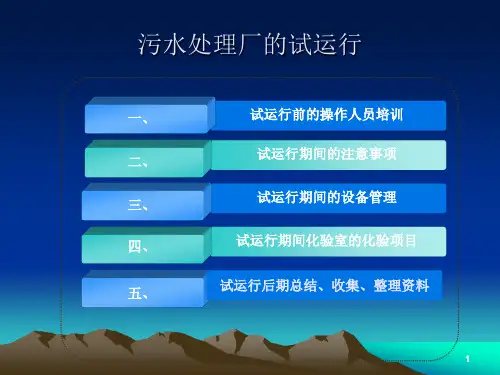 污水处理厂的试运行

一、 试运行前的操作人员培训

二、 试运行期间的注意事项

三、 试运行期间的设备管理

四、 试运行期间化验室的化验项目

五、 试运行后期总结、收集、整理资料

1